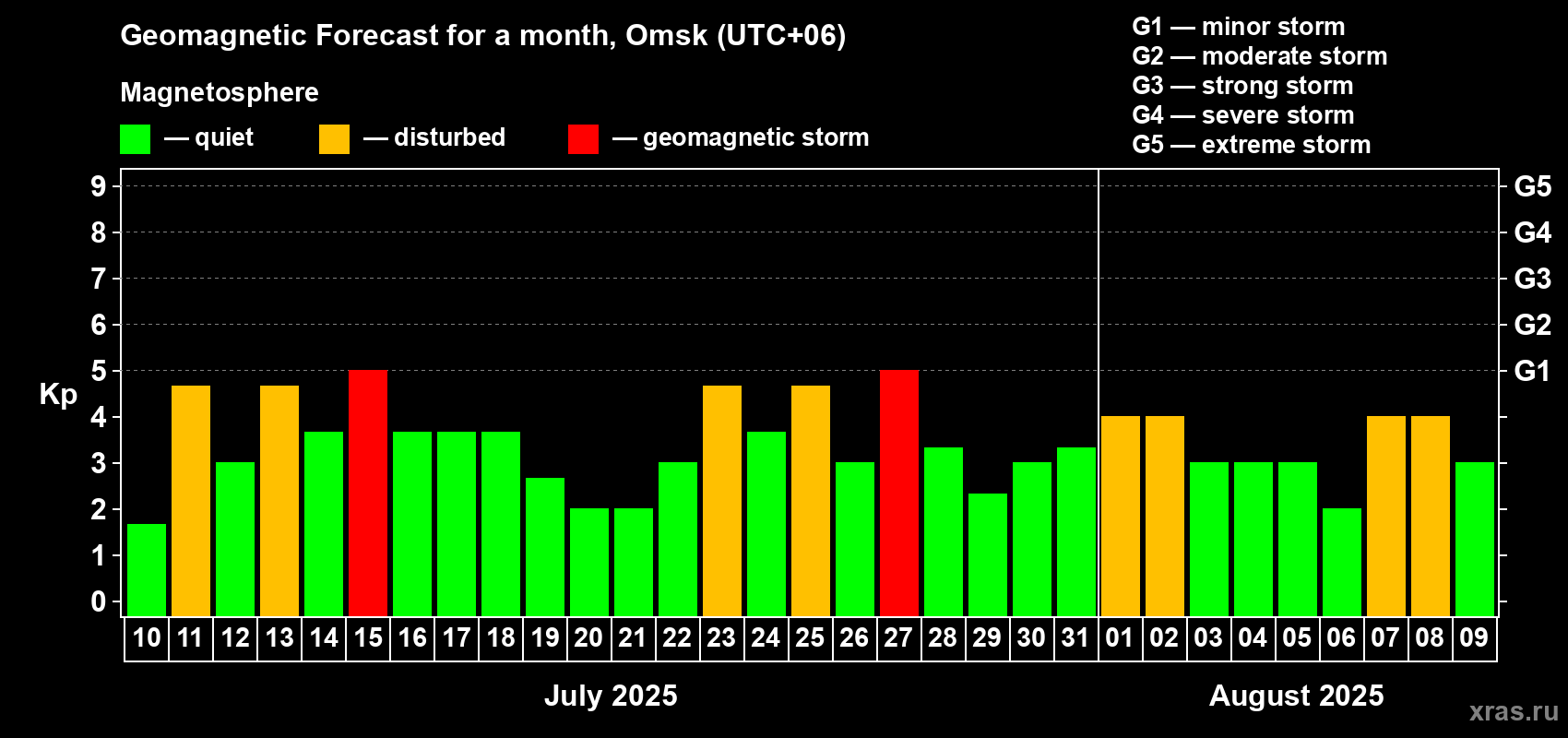 Geomagnetic Forecast for a month, Omsk (UTC+06)

Magnetosphere

— quiet — disturbed — geomagnetic storm

G1 — minor storm
G2 — moderate storm
G3 — strong storm
G4 — severe storm
G5 — extreme storm

Kp

9
8
7
6
5
4
3
2
1
0

G5
G4
G3
G2
G1

10 11 12 13 14 15 16 17 18 19 20 21 22 23 24 25 26 27 28 29 30 31 01 02 03 04 05 06 07 08 09

July 2025

August 2025

xras.ru